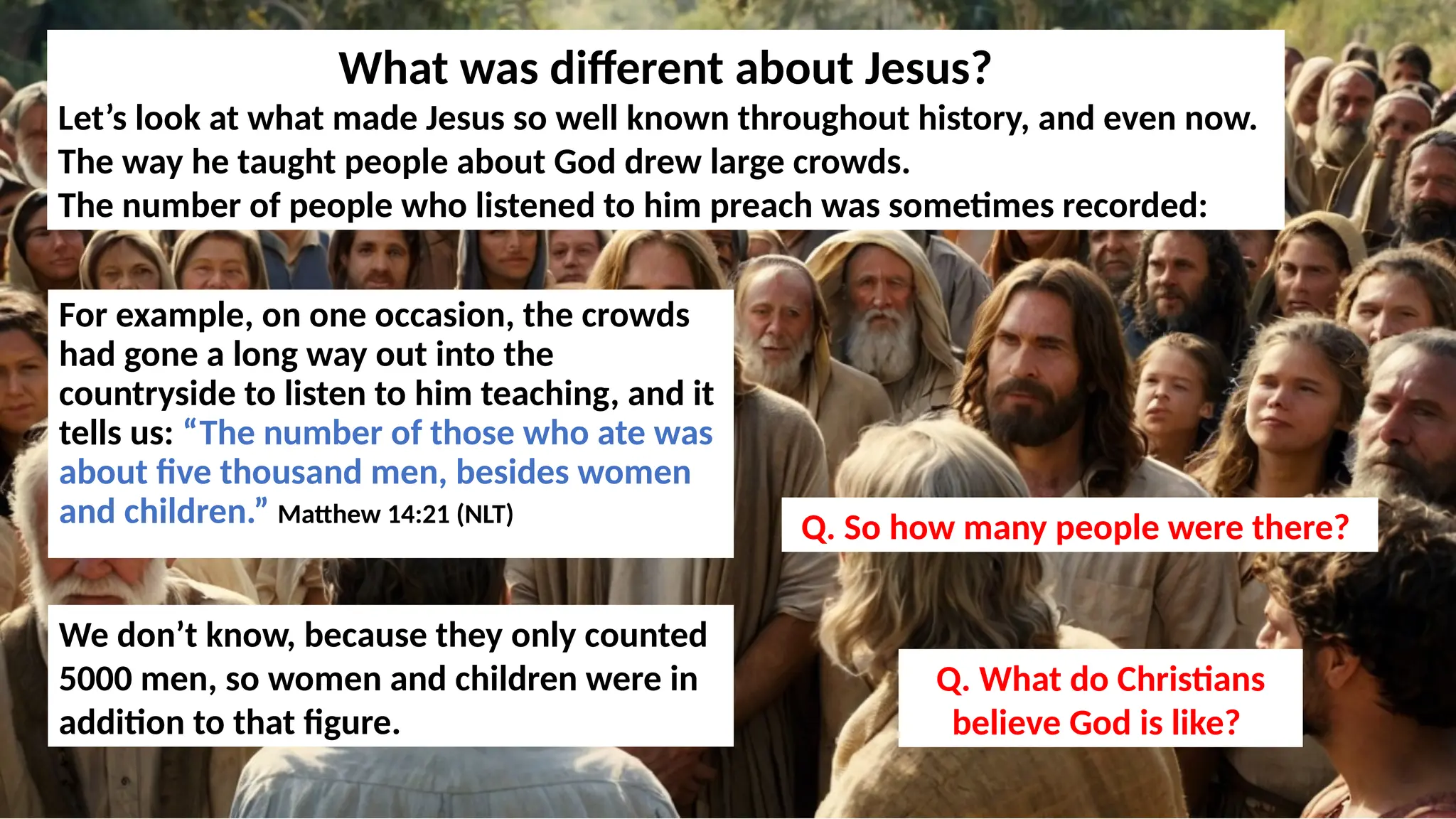 What was different about Jesus?

Let’s look at what made Jesus so well known throughout history, and even now.
The way he taught people about God drew large crowds.
The number of people who listened to him preach was sometimes recorded:

For example, on one occasion, the crowds had gone a long way out into the countryside to listen to him teaching, and it tells us: “The number of those who ate was about five thousand men, besides women and children.” Matthew 14:21 (NLT)

Q. So how many people were there?

We don’t know, because they only counted 5000 men, so women and children were in addition to that figure.

Q. What do Christians believe God is like?